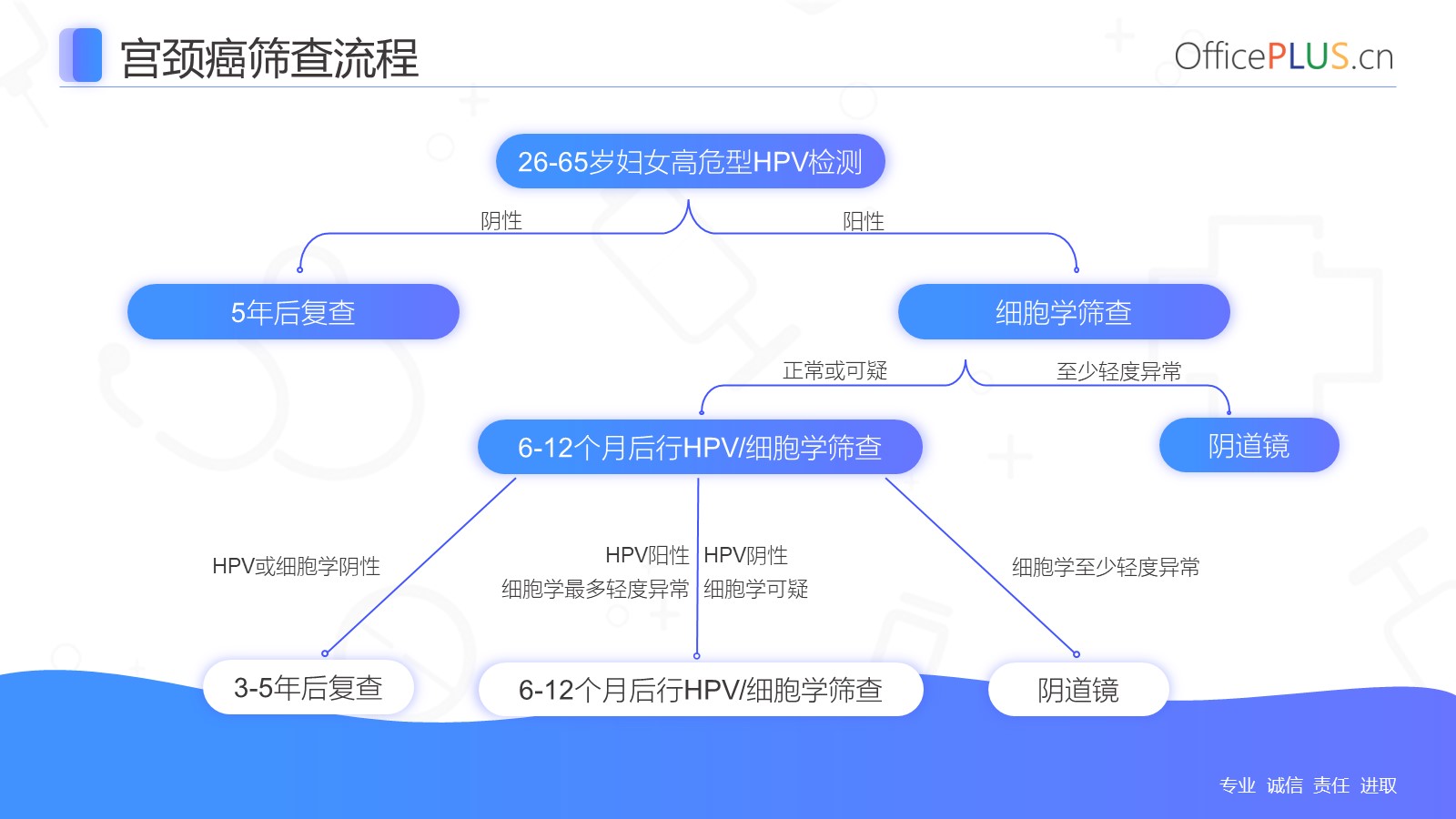 宫颈癌筛查流程

OfficePLUS.cn

26-65岁妇女高危型HPV检测

阴性

阳性

5年后复查

细胞学筛查

正常或可疑

至少轻度异常

6-12个月后行HPV/细胞学筛查

阴道镜

HPV或细胞学阴性

HPV阳性
细胞学最多轻度异常

HPV阴性
细胞学可疑

细胞学至少轻度异常

3-5年后复查

6-12个月后行HPV/细胞学筛查

阴道镜

专业 诚信 责任 进取